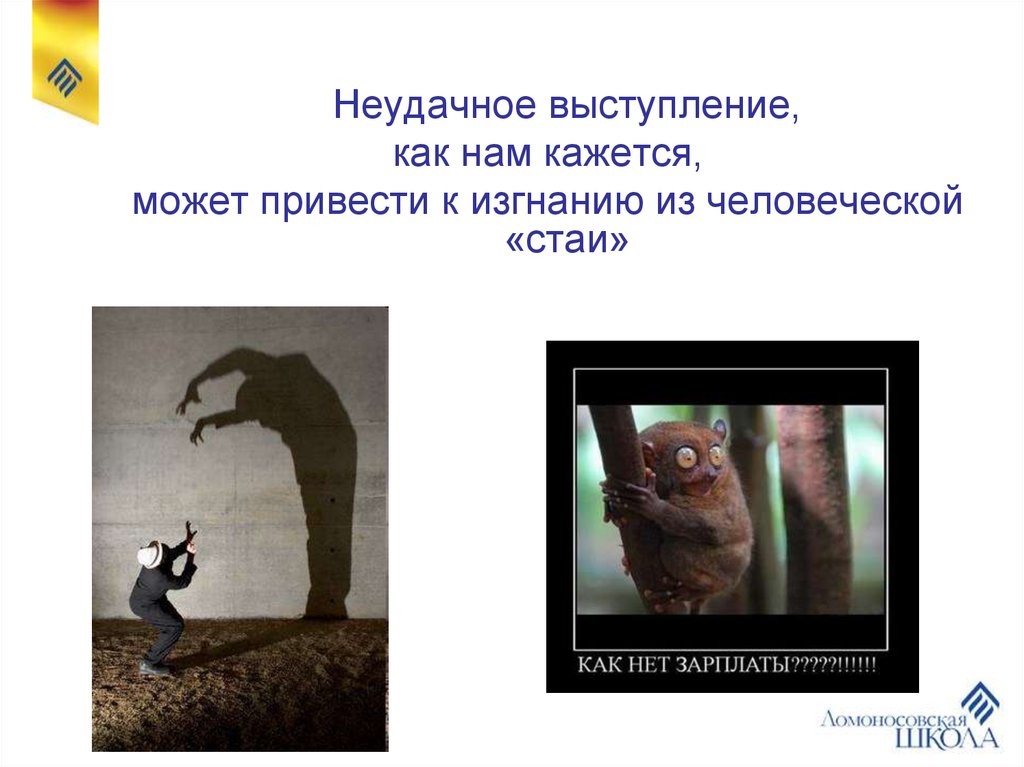 Неудачное выступление,
как нам кажется,
может привести к изгнанию из человеческой «стаи»

КАК НЕТ ЗАРПЛАТЫ?????!!!!!!

Ломоносовская ШКОЛА